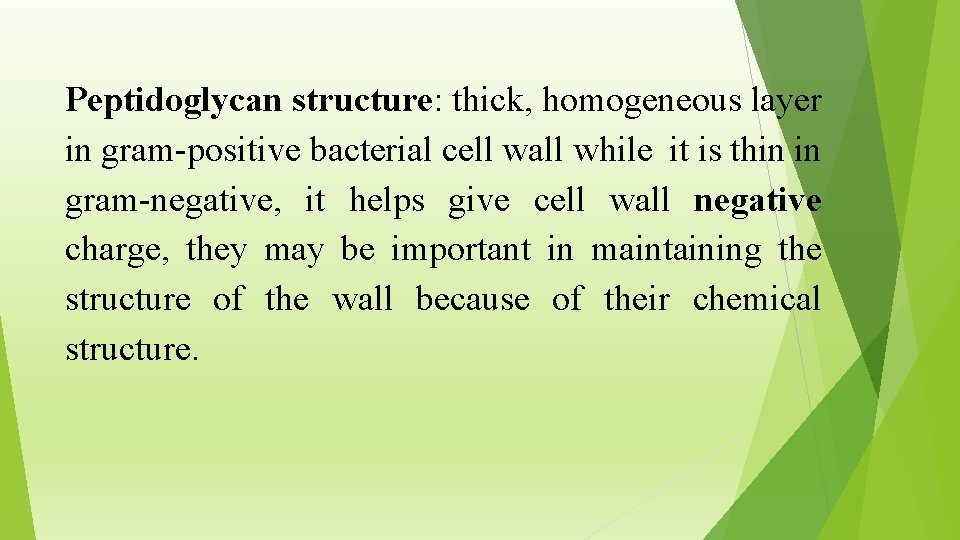 Peptidoglycan structure: thick, homogeneous layer in gram-positive bacterial cell wall while it is thin in gram-negative, it helps give cell wall negative charge, they may be important in maintaining the structure of the wall because of their chemical structure.